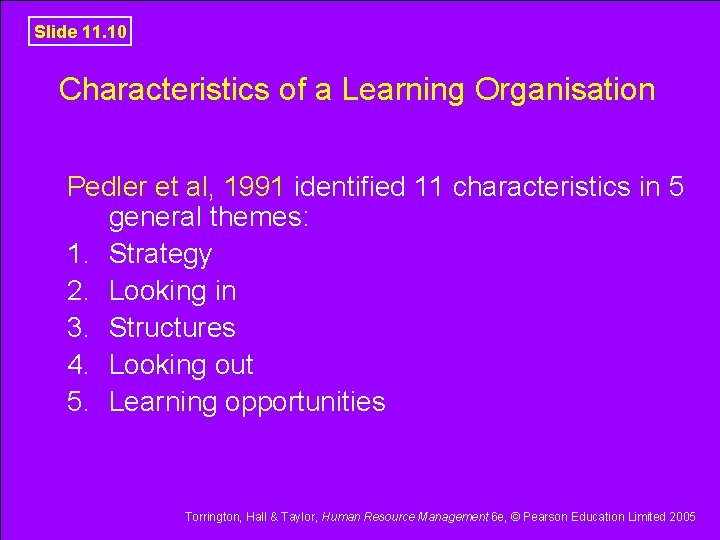 Slide 11.10

Characteristics of a Learning Organisation

Pedler et al, 1991 identified 11 characteristics in 5 general themes:

1. Strategy
2. Looking in
3. Structures
4. Looking out
5. Learning opportunities

Torrington, Hall & Taylor, Human Resource Management 6e, © Pearson Education Limited 2005